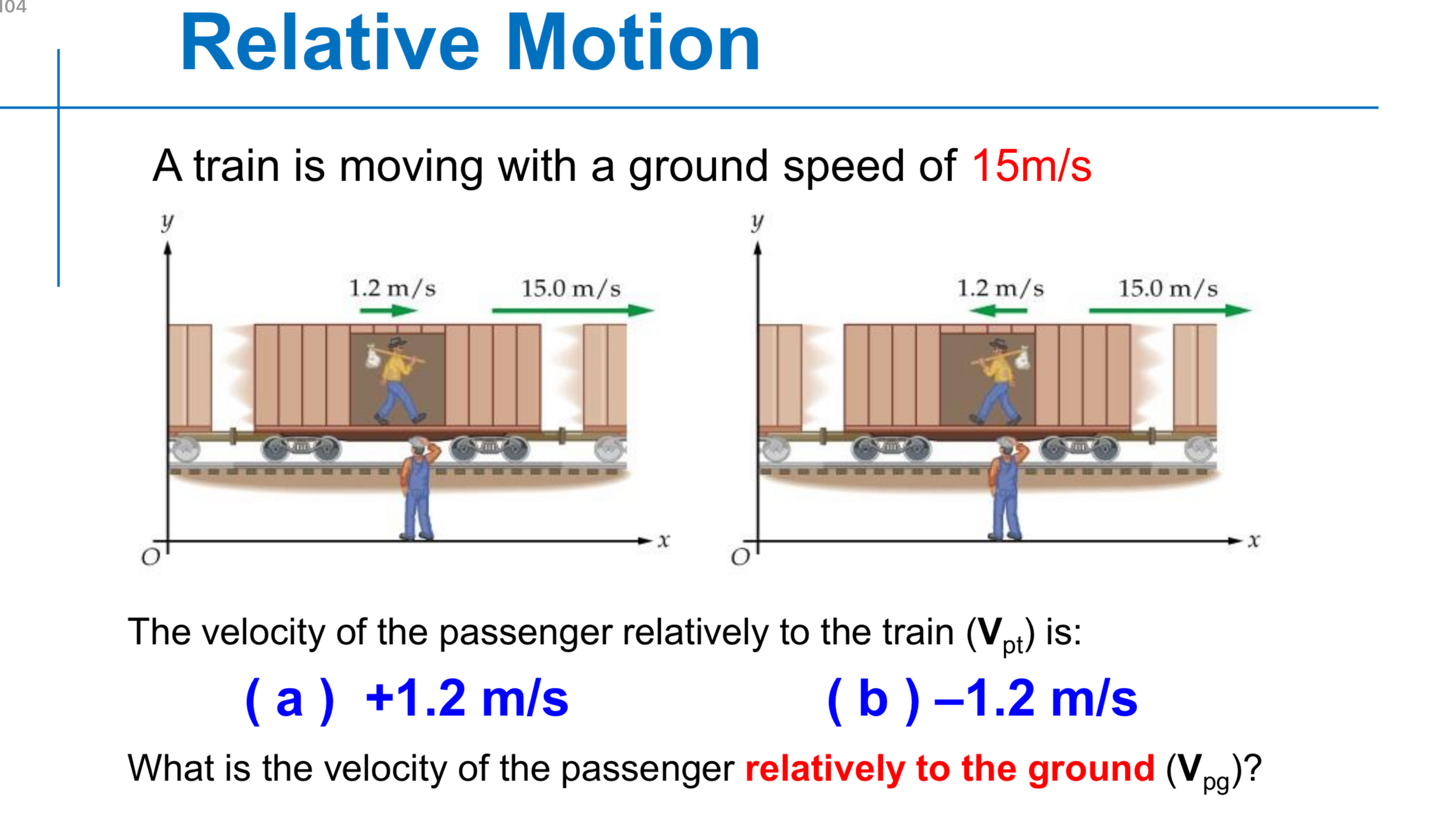 104

Relative Motion

A train is moving with a ground speed of 15m/s

y

1.2 m/s

15.0 m/s

O

x

y

1.2 m/s

15.0 m/s

O

x

The velocity of the passenger relatively to the train ($\mathbf{V}_{pt}$) is:

( a ) +1.2 m/s

( b ) –1.2 m/s

What is the velocity of the passenger relatively to the ground ($\mathbf{V}_{pg}$)?